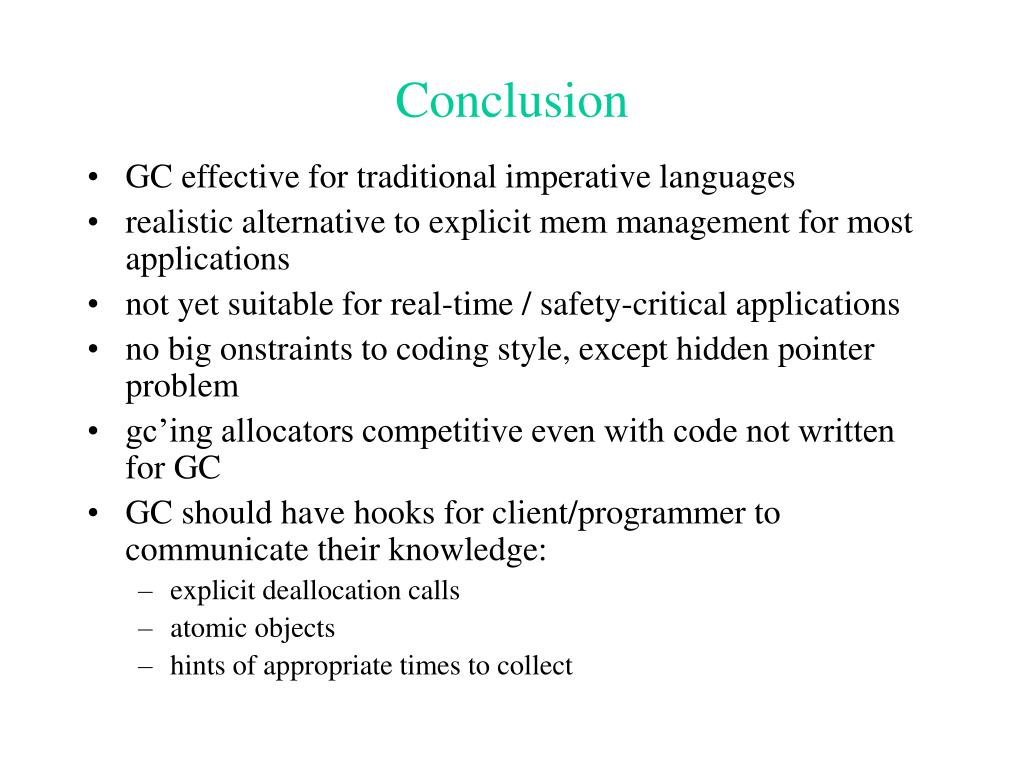 Conclusion

• GC effective for traditional imperative languages
• realistic alternative to explicit mem management for most applications
• not yet suitable for real-time / safety-critical applications
• no big onstraints to coding style, except hidden pointer problem
• gc’ing allocators competitive even with code not written for GC
• GC should have hooks for client/programmer to communicate their knowledge:
  – explicit deallocation calls
  – atomic objects
  – hints of appropriate times to collect